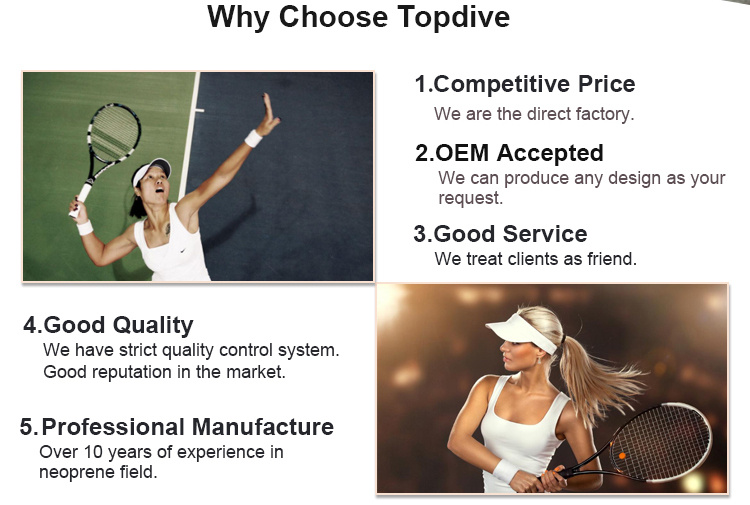 Why Choose Topdive

1.Competitive Price
We are the direct factory.

2.OEM Accepted
We can produce any design as your request.

3.Good Service
We treat clients as friend.

4.Good Quality
We have strict quality control system.
Good reputation in the market.

5.Professional Manufacture
Over 10 years of experience in neoprene field.